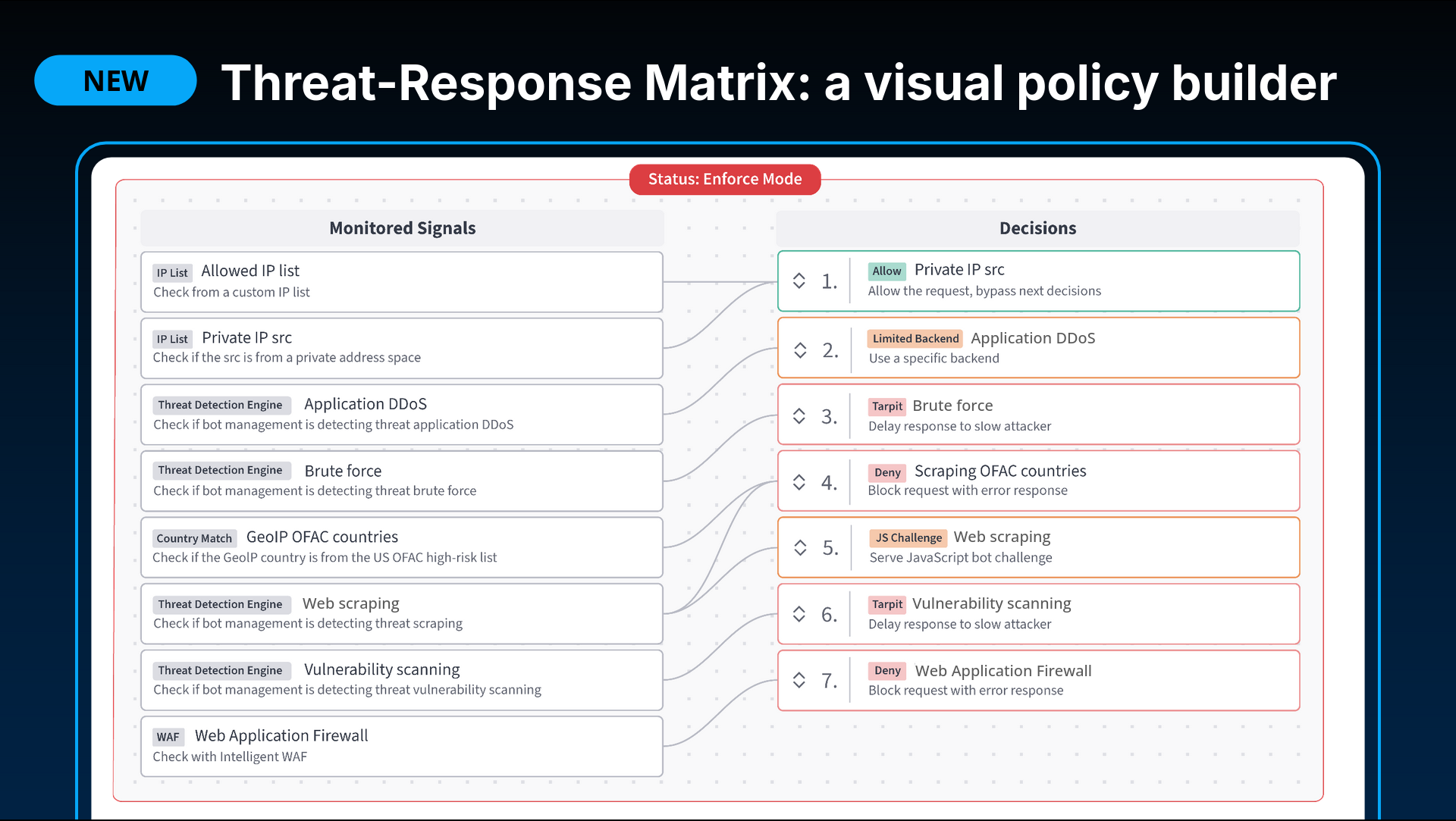 NEW Threat-Response Matrix: a visual policy builder

Status: Enforce Mode

Monitored Signals

IP List Allowed IP list
Check from a custom IP list

IP List Private IP src
Check if the src is from a private address space

Threat Detection Engine Application DDoS
Check if bot management is detecting threat application DDoS

Threat Detection Engine Brute force
Check if bot management is detecting threat brute force

Country Match GeoIP OFAC countries
Check if the GeoIP country is from the US OFAC high-risk list

Threat Detection Engine Web scraping
Check if bot management is detecting threat scraping

Threat Detection Engine Vulnerability scanning
Check if bot management is detecting threat vulnerability scanning

WAF Web Application Firewall
Check with Intelligent WAF

Decisions

1. Allow Private IP src
Allow the request, bypass next decisions

2. Limited Backend Application DDoS
Use a specific backend

3. Tarpit Brute force
Delay response to slow attacker

4. Deny Scraping OFAC countries
Block request with error response

5. JS Challenge Web scraping
Serve JavaScript bot challenge

6. Tarpit Vulnerability scanning
Delay response to slow attacker

7. Deny Web Application Firewall
Block request with error response